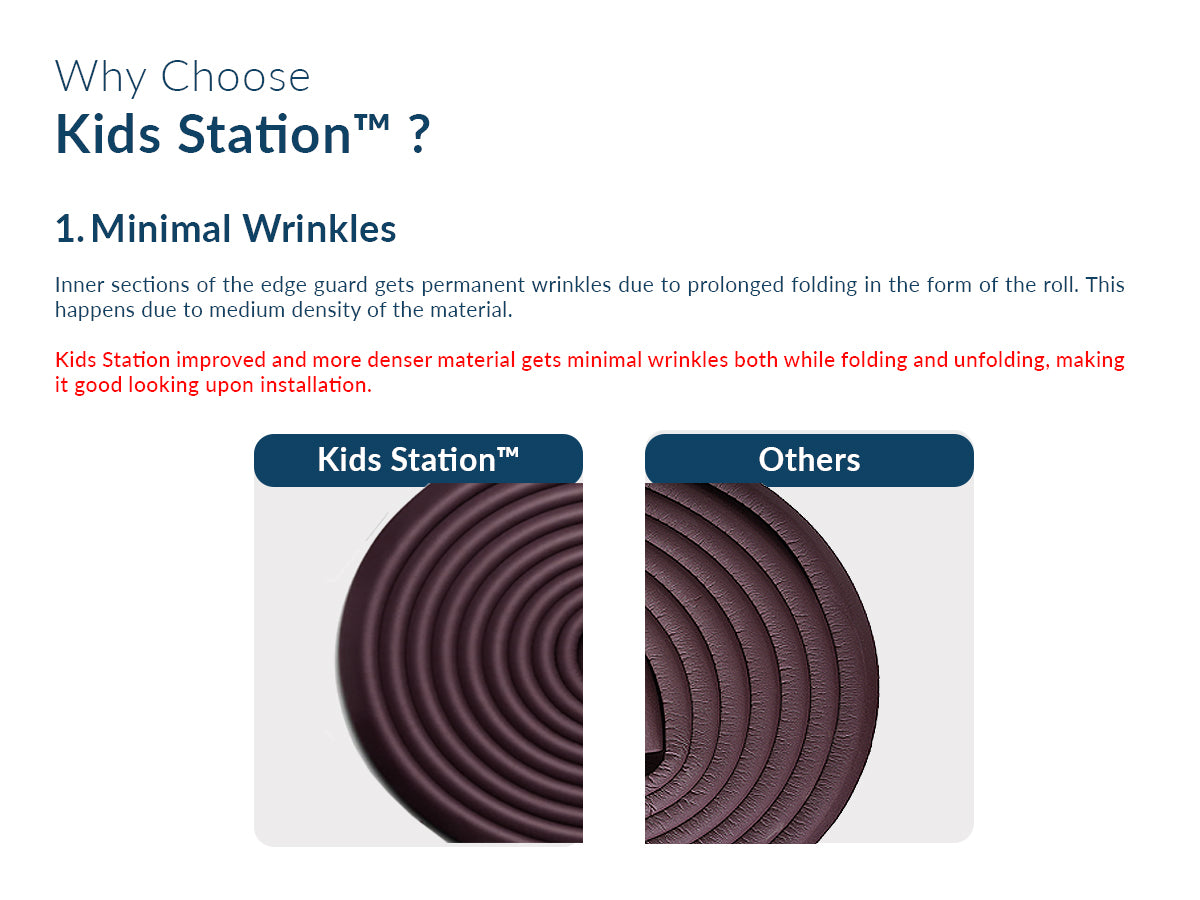 Why Choose
Kids Station™ ?

1. Minimal Wrinkles

Inner sections of the edge guard gets permanent wrinkles due to prolonged folding in the form of the roll. This happens due to medium density of the material.

Kids Station improved and more denser material gets minimal wrinkles both while folding and unfolding, making it good looking upon installation.

Kids Station™

Others